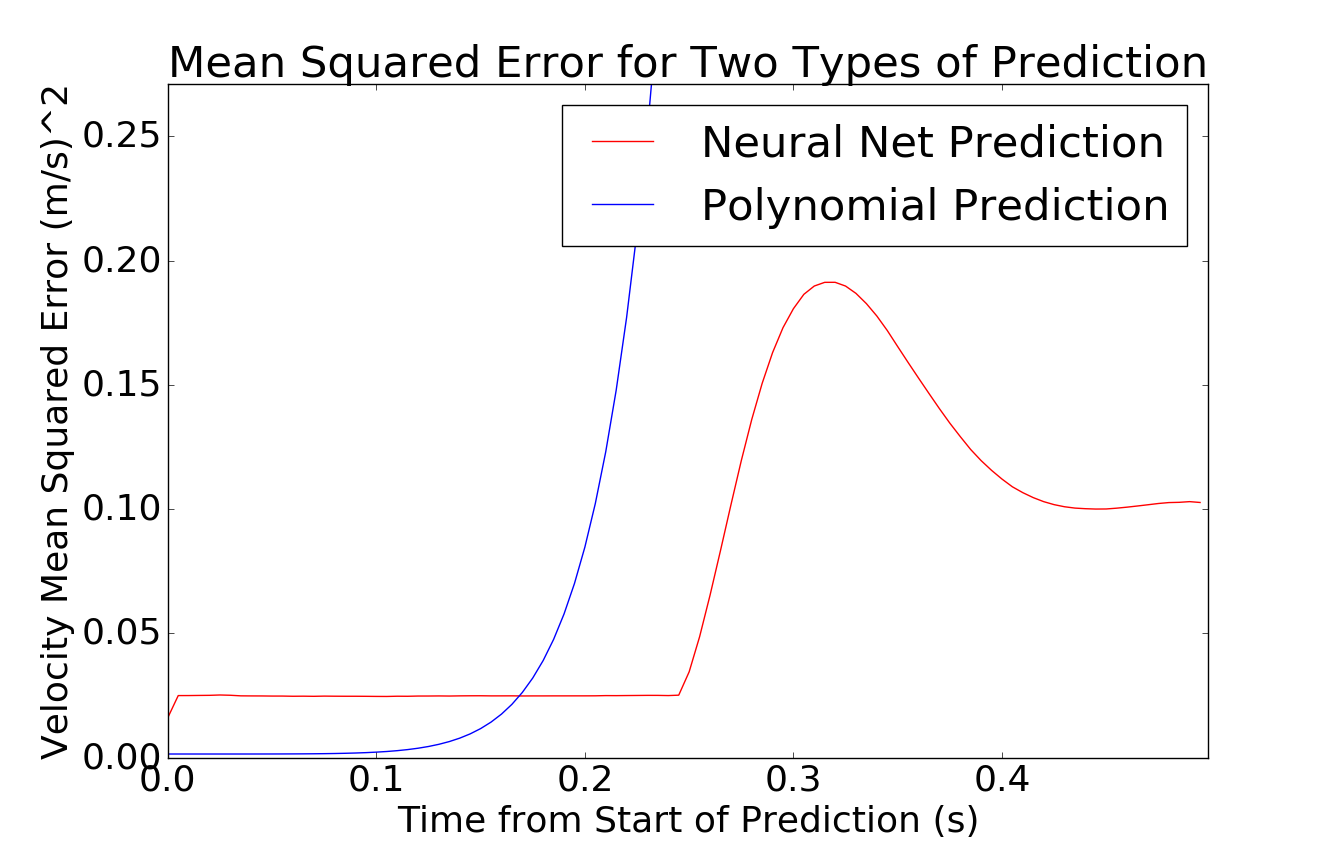 Mean Squared Error for Two Types of Prediction

Neural Net Prediction
Polynomial Prediction

Velocity Mean Squared Error (m/s)^2

0.25
0.20
0.15
0.10
0.05
0.00

0.0
0.1
0.2
0.3
0.4

Time from Start of Prediction (s)